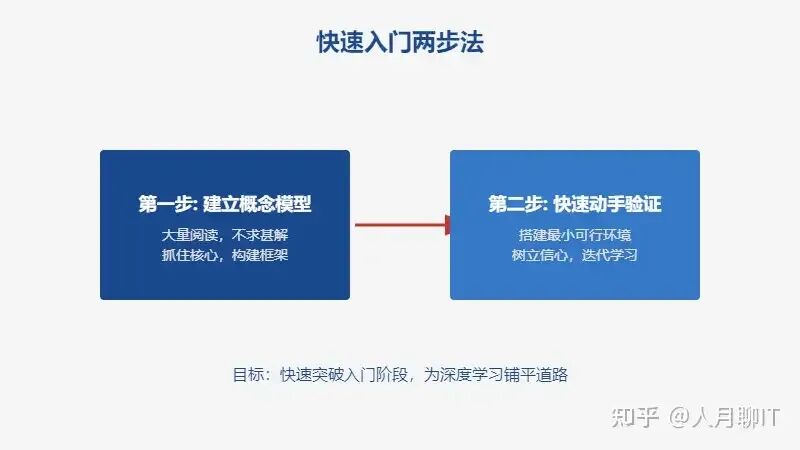 快速入门两步法

第一步: 建立概念模型

大量阅读，不求甚解
抓住核心，构建框架

第二步: 快速动手验证

搭建最小可行环境
树立信心，迭代学习

目标：快速突破入门阶段，为深度学习铺平道路

知乎 @人月聊IT